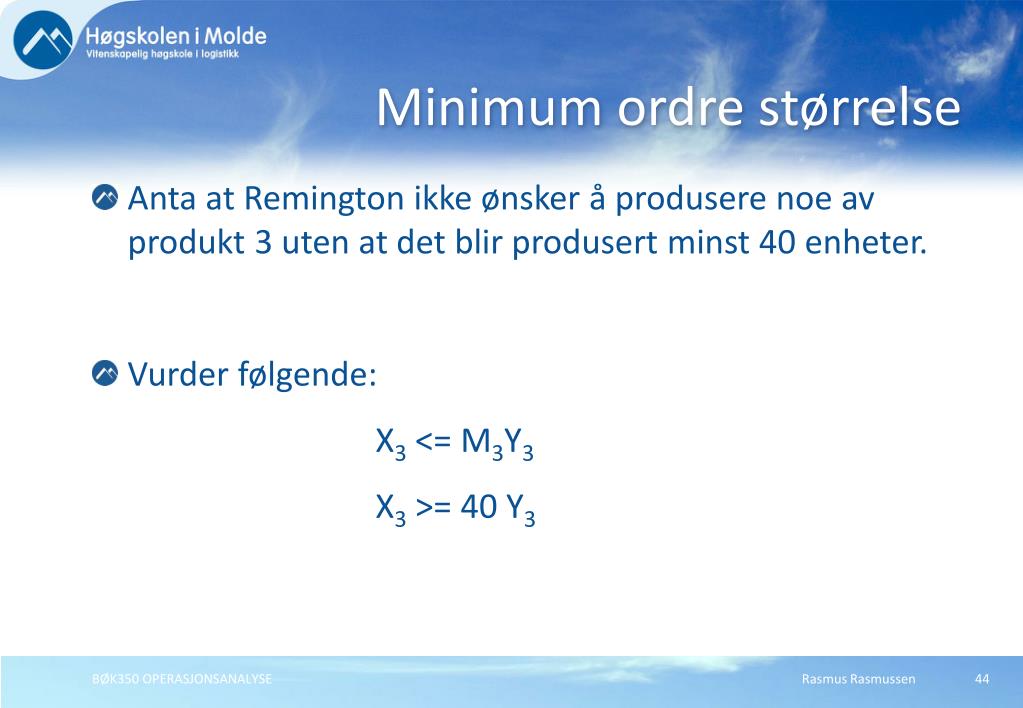 Høgskolen i Molde
Vitenskapelig høgskole i logistikk

Minimum ordre størrelse

Anta at Remington ikke ønsker å produsere noe av produkt 3 uten at det blir produsert minst 40 enheter.

Vurder følgende:

$X_3 <= M_3Y_3$

$X_3 >= 40 Y_3$

BØK350 OPERASJONSANALYSE
Rasmus Rasmussen
44